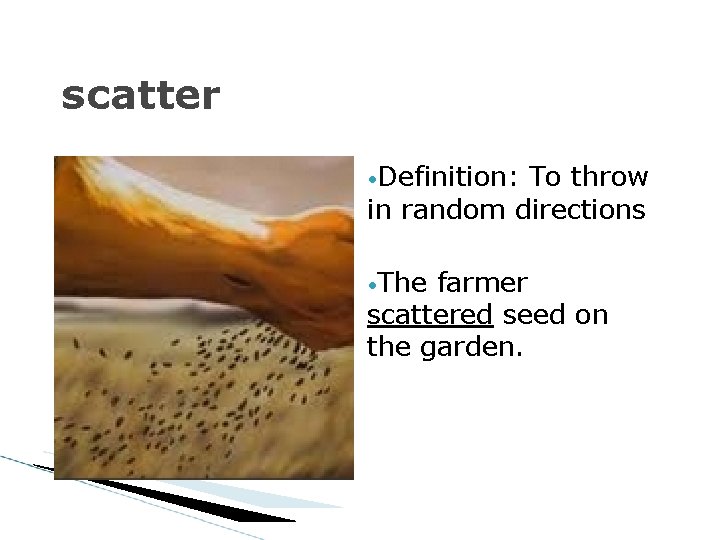 scatter

•Definition: To throw in random directions

•The farmer scattered seed on the garden.